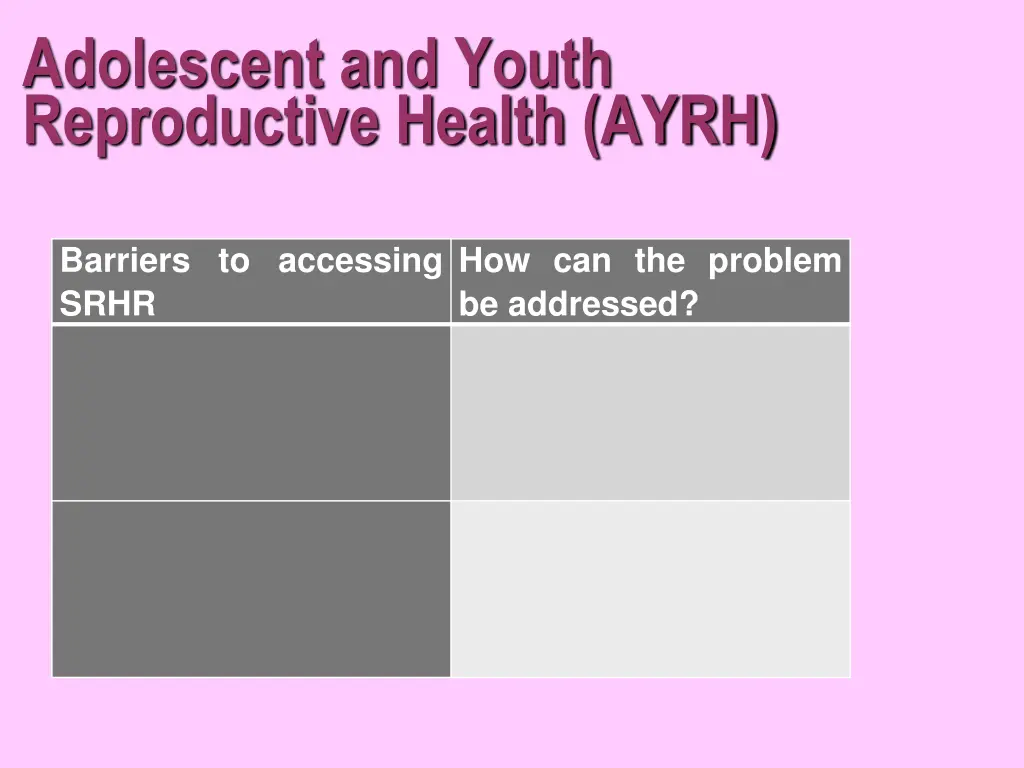 Adolescent and Youth Reproductive Health (AYRH)

| Barriers to accessing SRHR | How can the problem be addressed? |
|---|---|
| | |
| | |